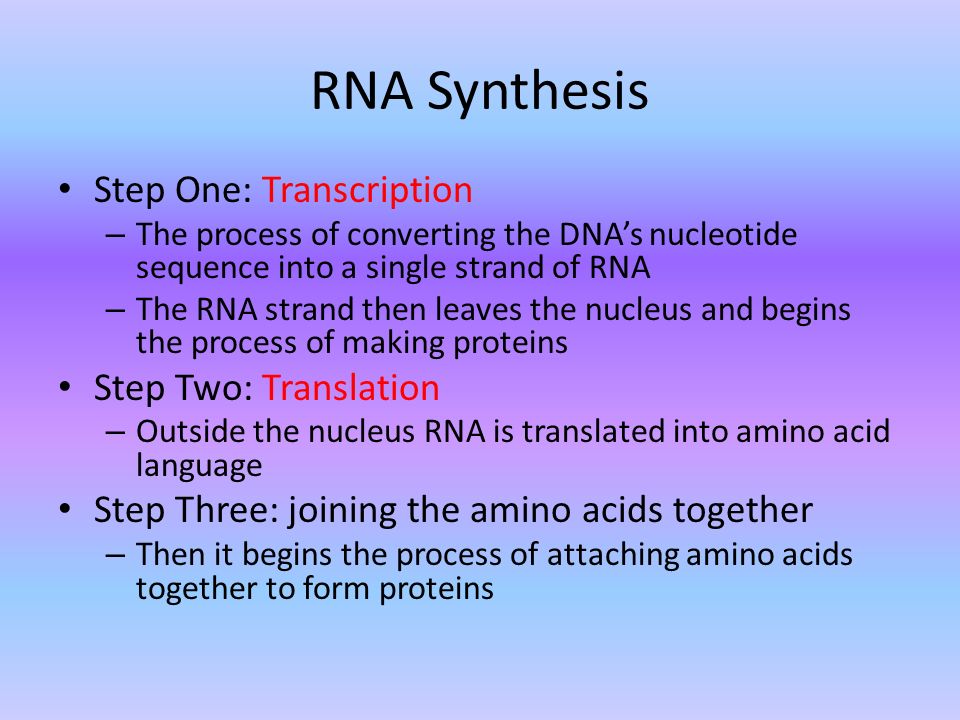 RNA Synthesis

• Step One: Transcription
– The process of converting the DNA's nucleotide sequence into a single strand of RNA
– The RNA strand then leaves the nucleus and begins the process of making proteins

• Step Two: Translation
– Outside the nucleus RNA is translated into amino acid language

• Step Three: joining the amino acids together
– Then it begins the process of attaching amino acids together to form proteins